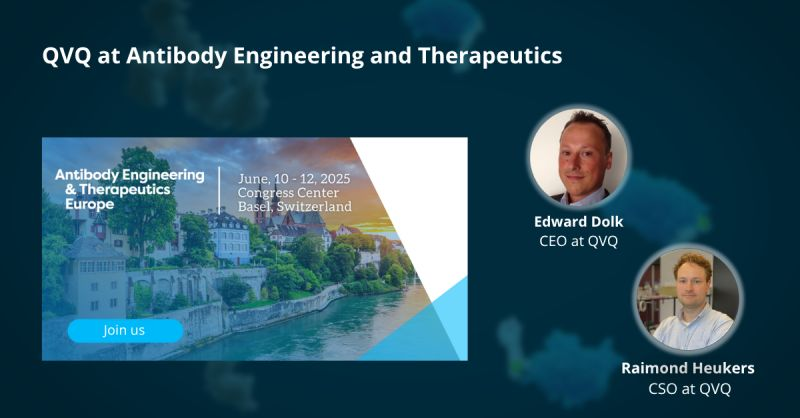 QVQ at Antibody Engineering and Therapeutics

Antibody Engineering & Therapeutics Europe

June, 10 - 12, 2025
Congress Center
Basel, Switzerland

Join us

Edward Dolk
CEO at QVQ

Raimond Heukers
CSO at QVQ